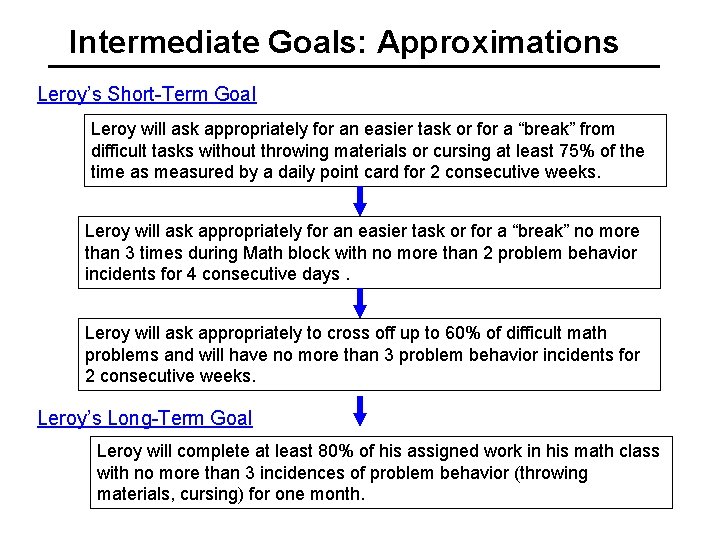 Intermediate Goals: Approximations

Leroy's Short-Term Goal

Leroy will ask appropriately for an easier task or for a "break" from difficult tasks without throwing materials or cursing at least 75% of the time as measured by a daily point card for 2 consecutive weeks.

Leroy will ask appropriately for an easier task or for a "break" no more than 3 times during Math block with no more than 2 problem behavior incidents for 4 consecutive days .

Leroy will ask appropriately to cross off up to 60% of difficult math problems and will have no more than 3 problem behavior incidents for 2 consecutive weeks.

Leroy's Long-Term Goal

Leroy will complete at least 80% of his assigned work in his math class with no more than 3 incidences of problem behavior (throwing materials, cursing) for one month.